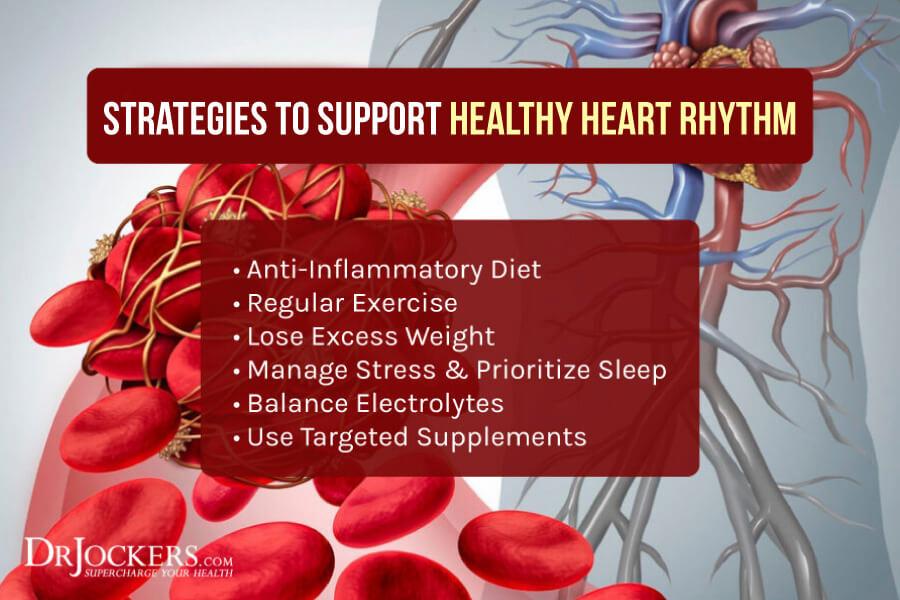 STRATEGIES TO SUPPORT HEALTHY HEART RHYTHM

• Anti-Inflammatory Diet
• Regular Exercise
• Lose Excess Weight
• Manage Stress & Prioritize Sleep
• Balance Electrolytes
• Use Targeted Supplements

DRJOCKERS.COM
SUPERCHARGE YOUR HEALTH